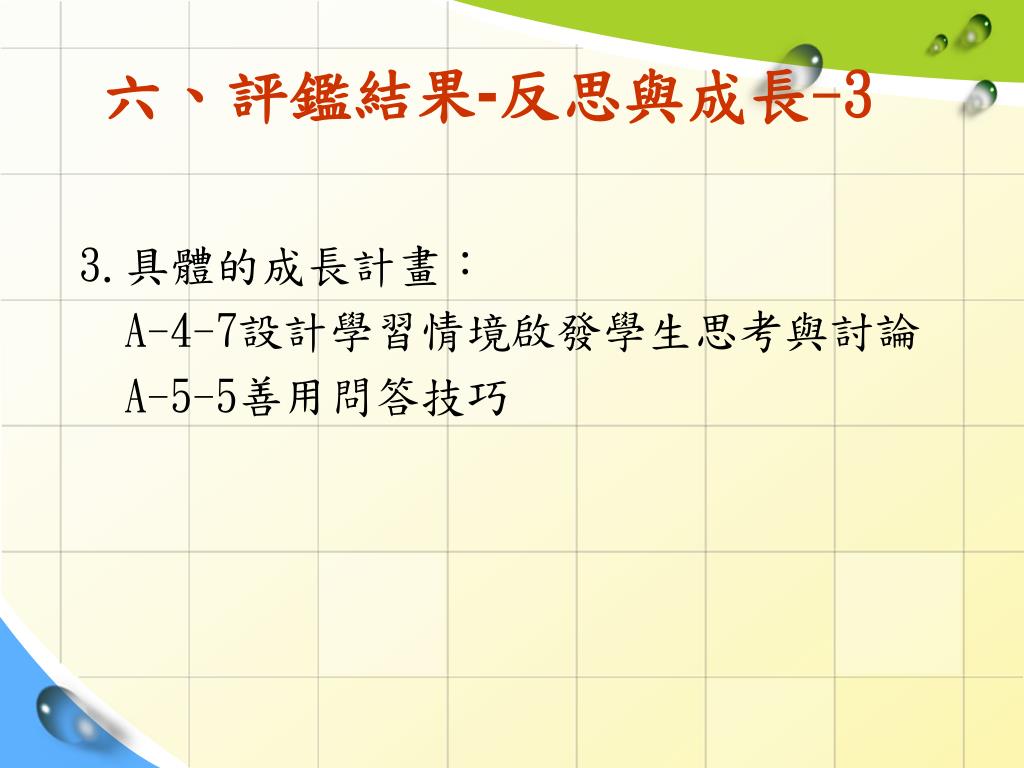 六、評鑑結果-反思與成長-3

3.具體的成長計畫：
A-4-7設計學習情境啟發學生思考與討論
A-5-5善用問答技巧